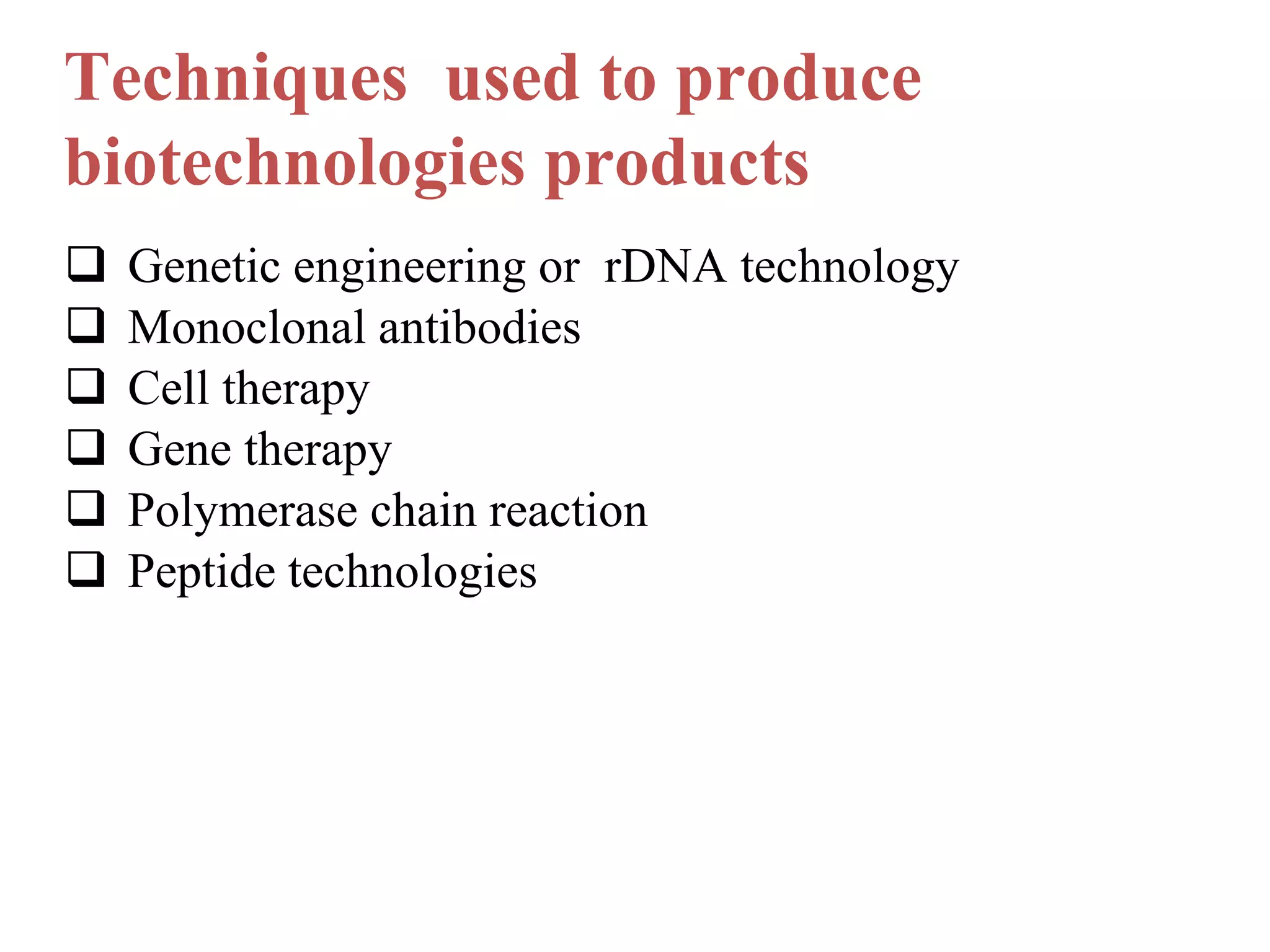 Techniques used to produce biotechnologies products

❑ Genetic engineering or rDNA technology
❑ Monoclonal antibodies
❑ Cell therapy
❑ Gene therapy
❑ Polymerase chain reaction
❑ Peptide technologies